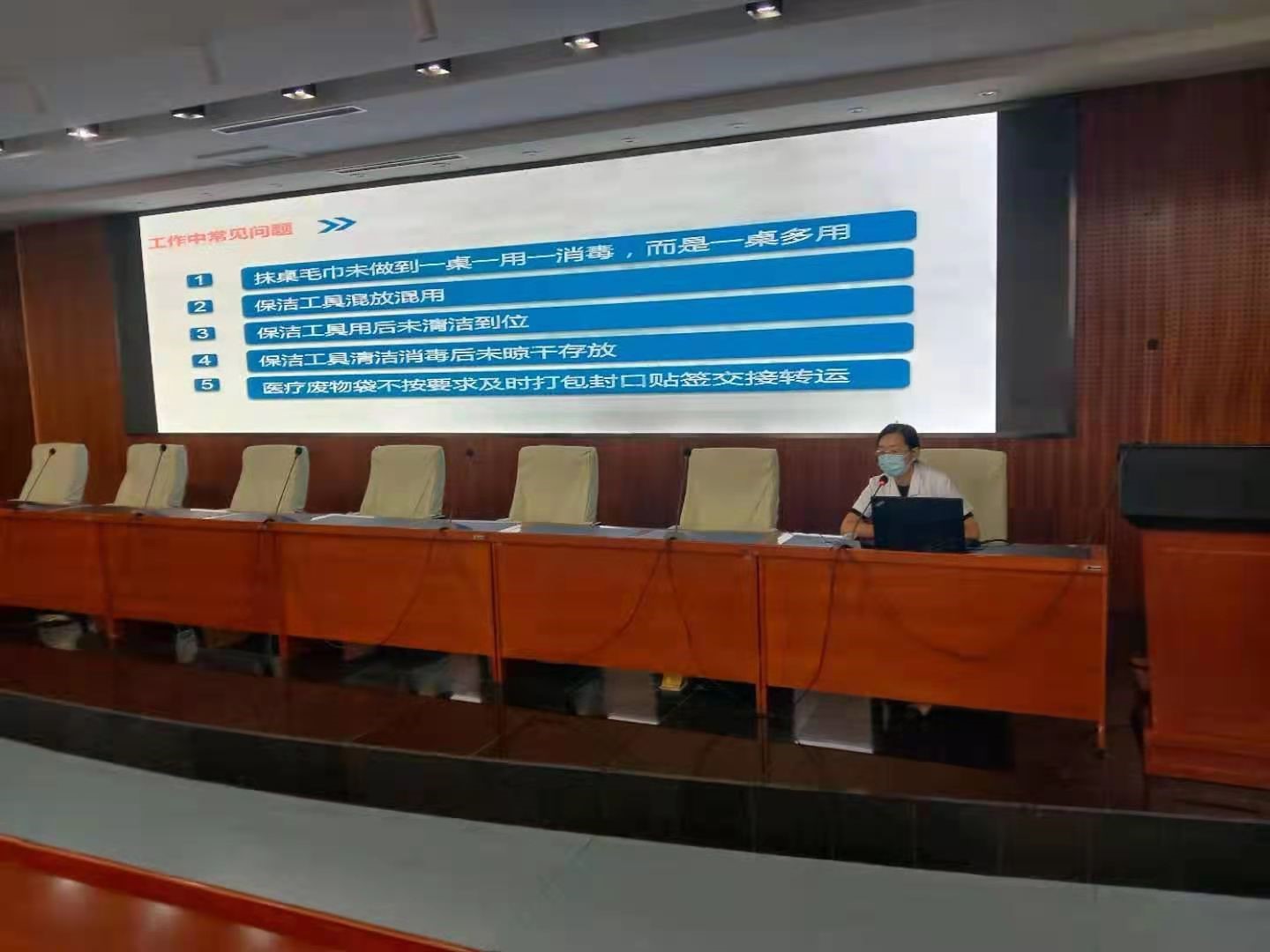 工作中常见问题

1 抹桌毛巾未做到一桌一用一消毒，而是一桌多用

2 保洁工具混放混用

3 保洁工具用后未清洁到位

4 保洁工具清洁消毒后未晾干存放

5 医疗废物袋不按要求及时打包封口贴签交接转运